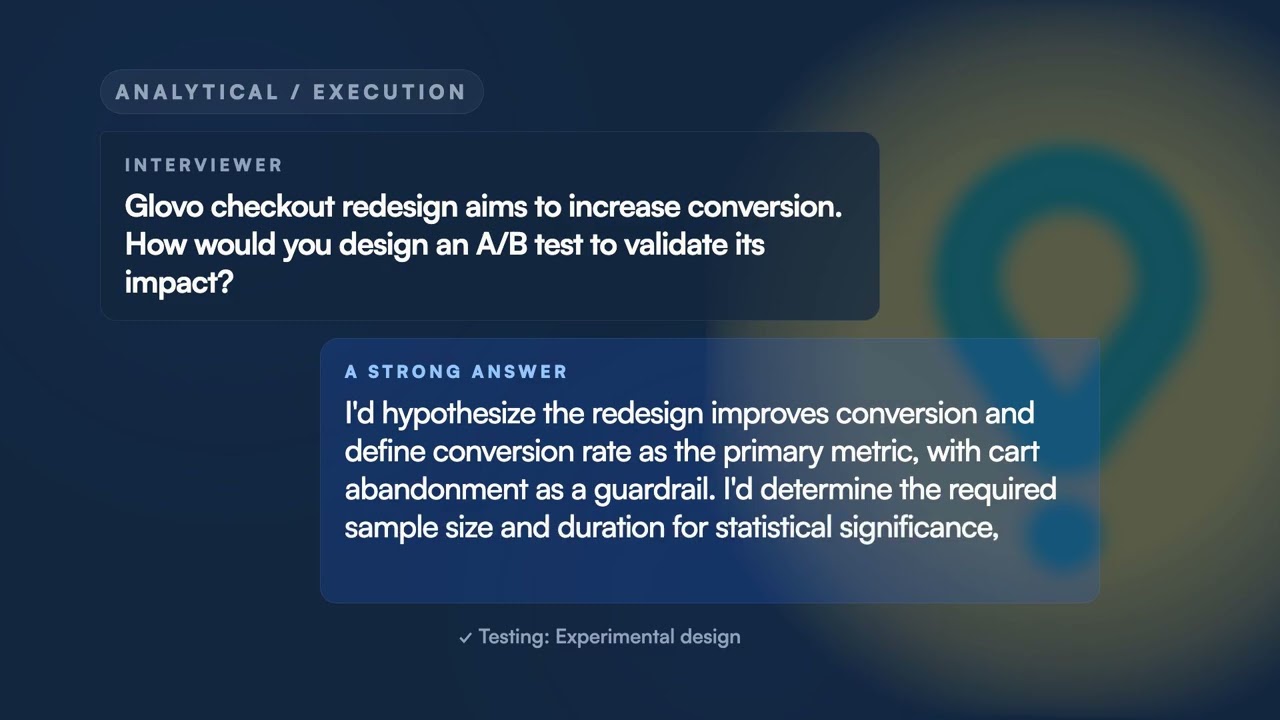 ANALYTICAL / EXECUTION

INTERVIEWER

Glovo checkout redesign aims to increase conversion. How would you design an A/B test to validate its impact?

A STRONG ANSWER

I'd hypothesize the redesign improves conversion and define conversion rate as the primary metric, with cart abandonment as a guardrail. I'd determine the required sample size and duration for statistical significance,

✓ Testing: Experimental design